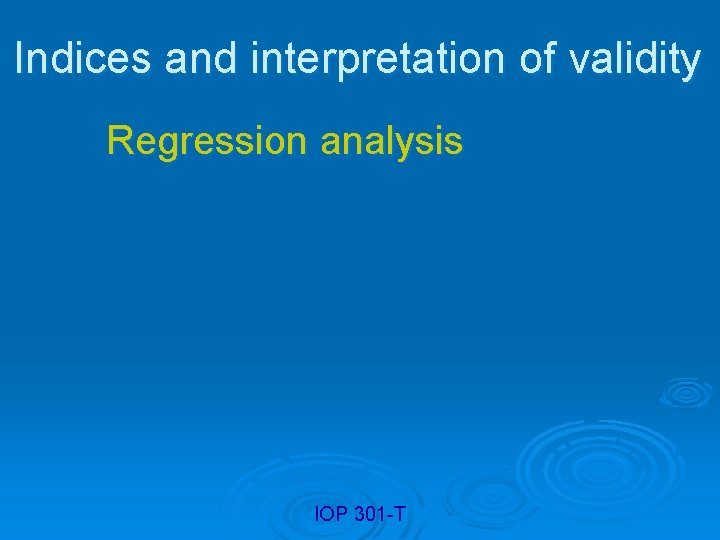 Indices and interpretation of validity

Regression analysis

IOP 301-T